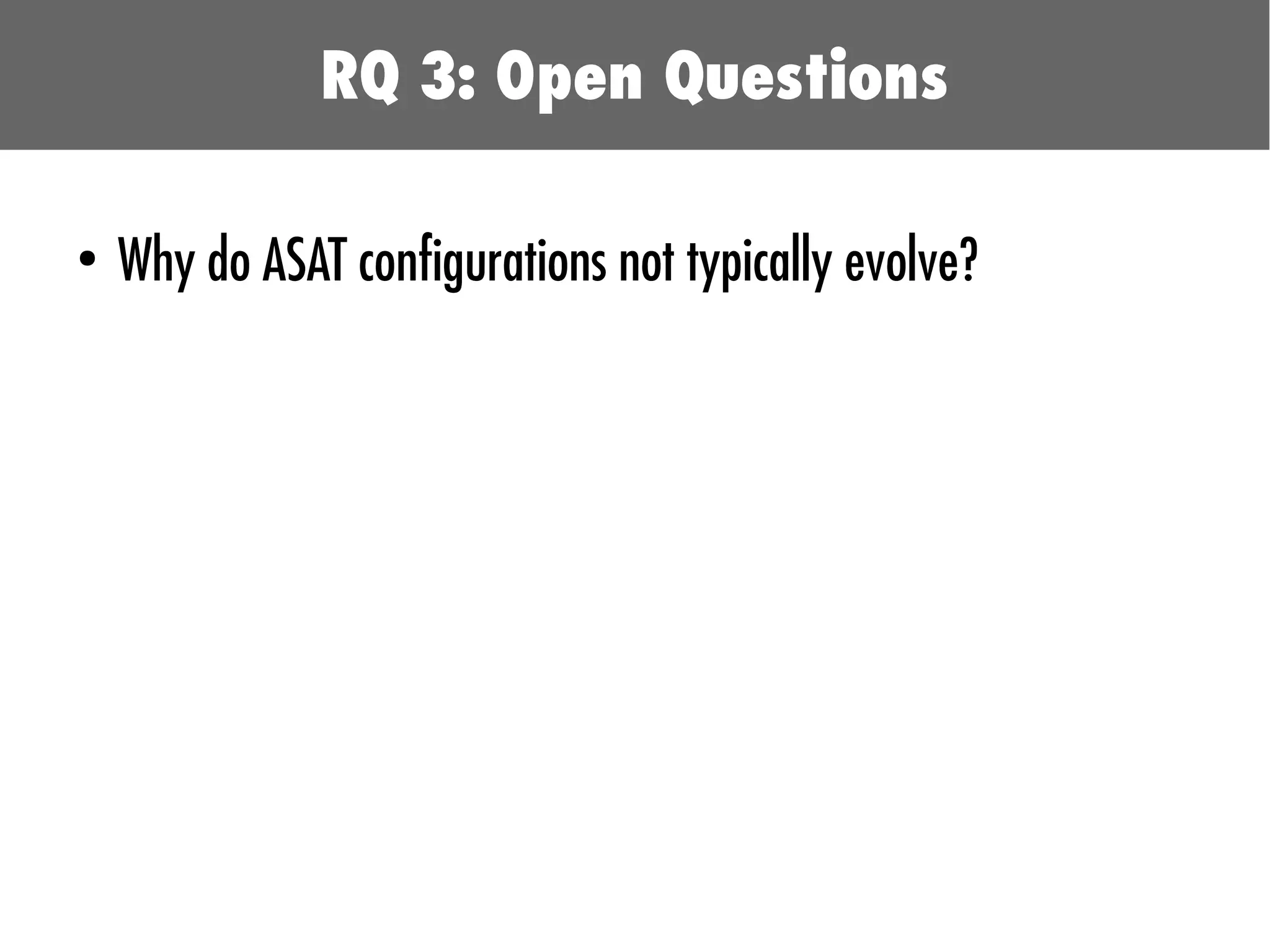 RQ 3: Open Questions

• Why do ASAT configurations not typically evolve?